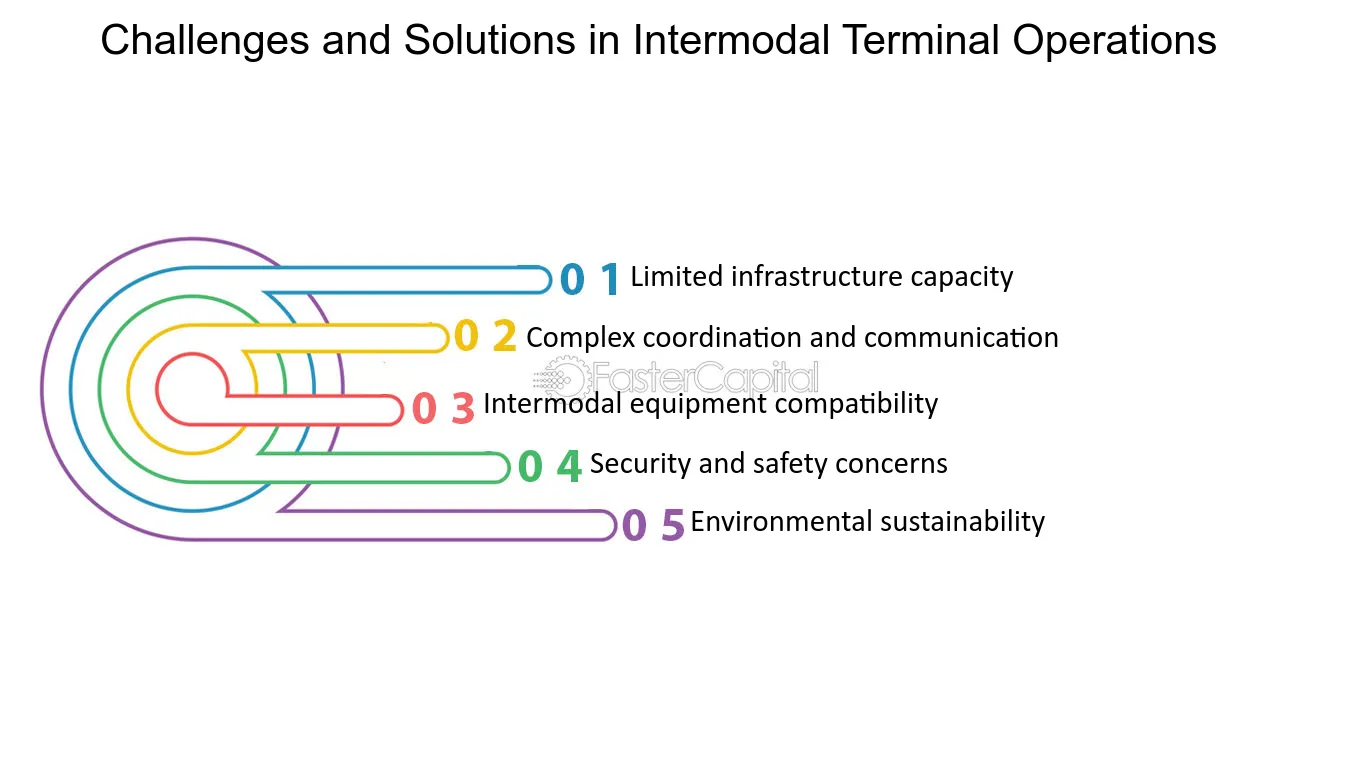 Challenges and Solutions in Intermodal Terminal Operations

0 1 Limited infrastructure capacity

0 2 Complex coordination and communication

FasterCapital

0 3 Intermodal equipment compatibility

0 4 Security and safety concerns

0 5 Environmental sustainability